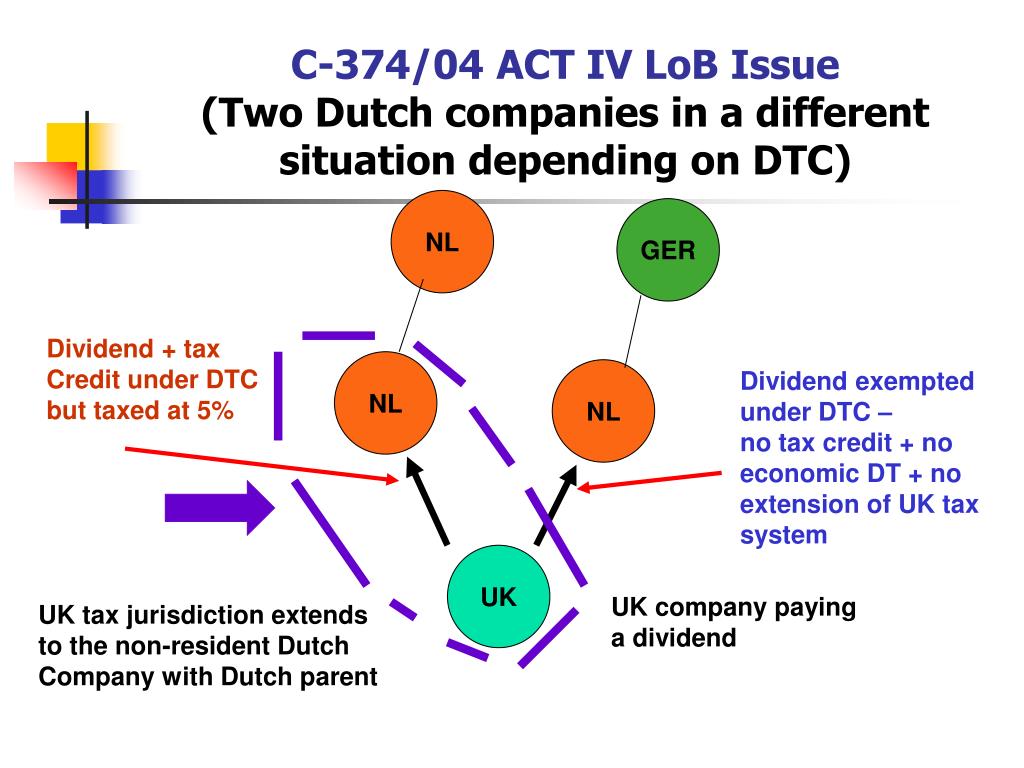 C-374/04 ACT IV LoB Issue
(Two Dutch companies in a different situation depending on DTC)

NL

GER

Dividend + tax Credit under DTC but taxed at 5%

NL

NL

Dividend exempted under DTC – no tax credit + no economic DT + no extension of UK tax system

UK

UK tax jurisdiction extends to the non-resident Dutch Company with Dutch parent

UK company paying a dividend